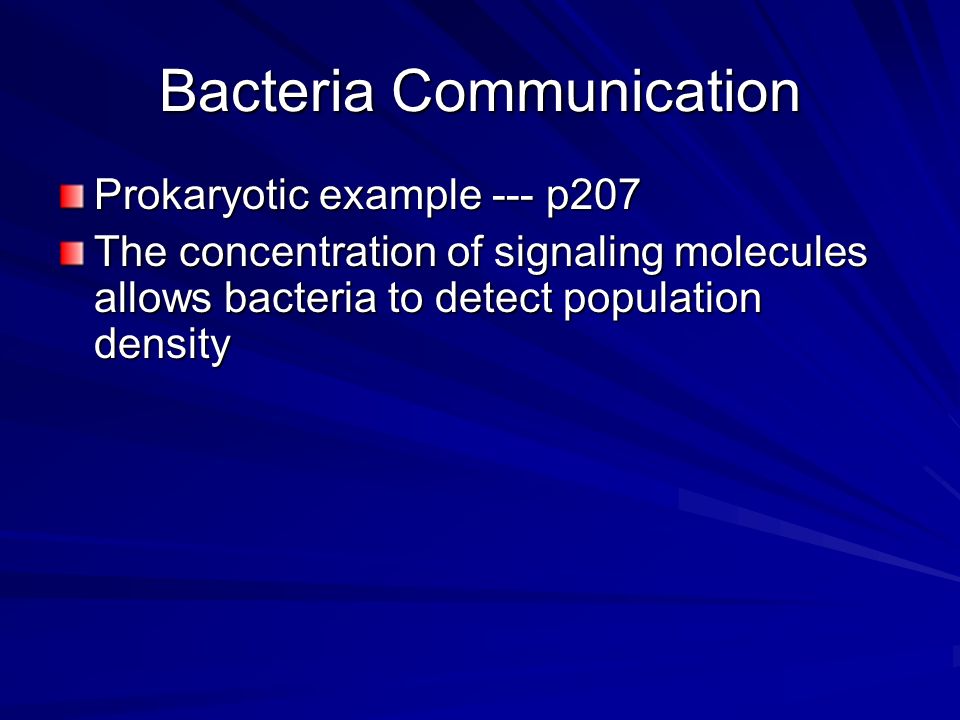 Bacteria Communication

Prokaryotic example --- p207

The concentration of signaling molecules allows bacteria to detect population density